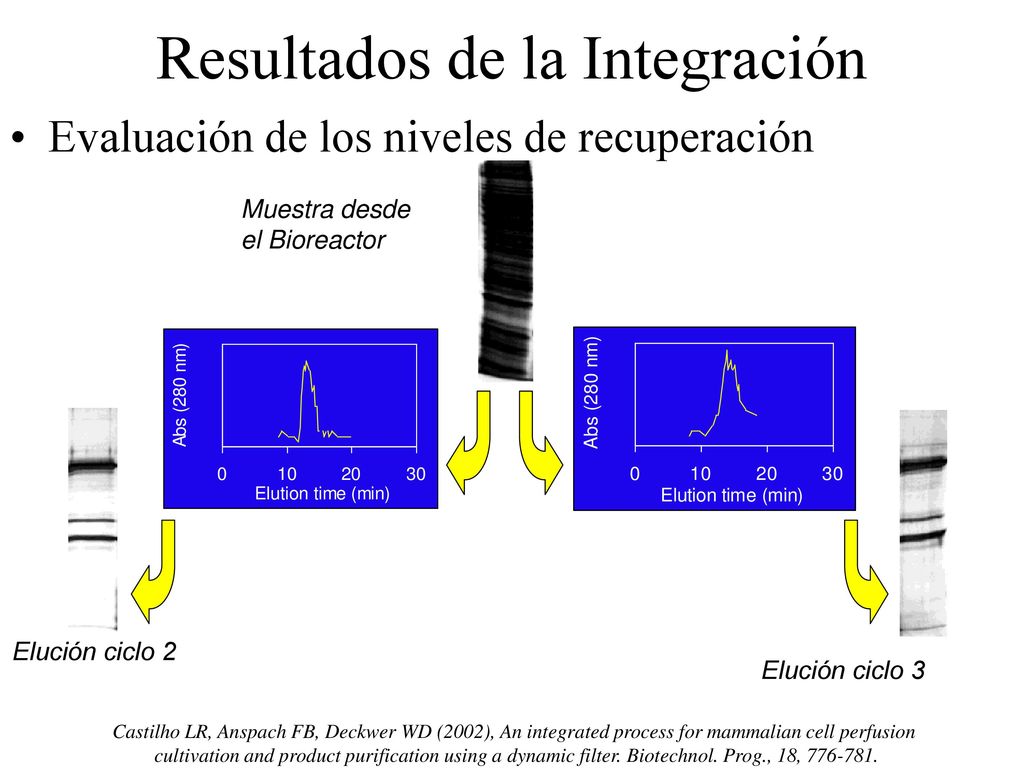 Resultados de la Integración

• Evaluación de los niveles de recuperación

Muestra desde el Bioreactor

Abs (280 nm)

0 10 20 30

Elution time (min)

Abs (280 nm)

0 10 20 30

Elution time (min)

Elución ciclo 2

Elución ciclo 3

Castilho LR, Anspach FB, Deckwer WD (2002), An integrated process for mammalian cell perfusion cultivation and product purification using a dynamic filter. Biotechnol. Prog., 18, 776-781.